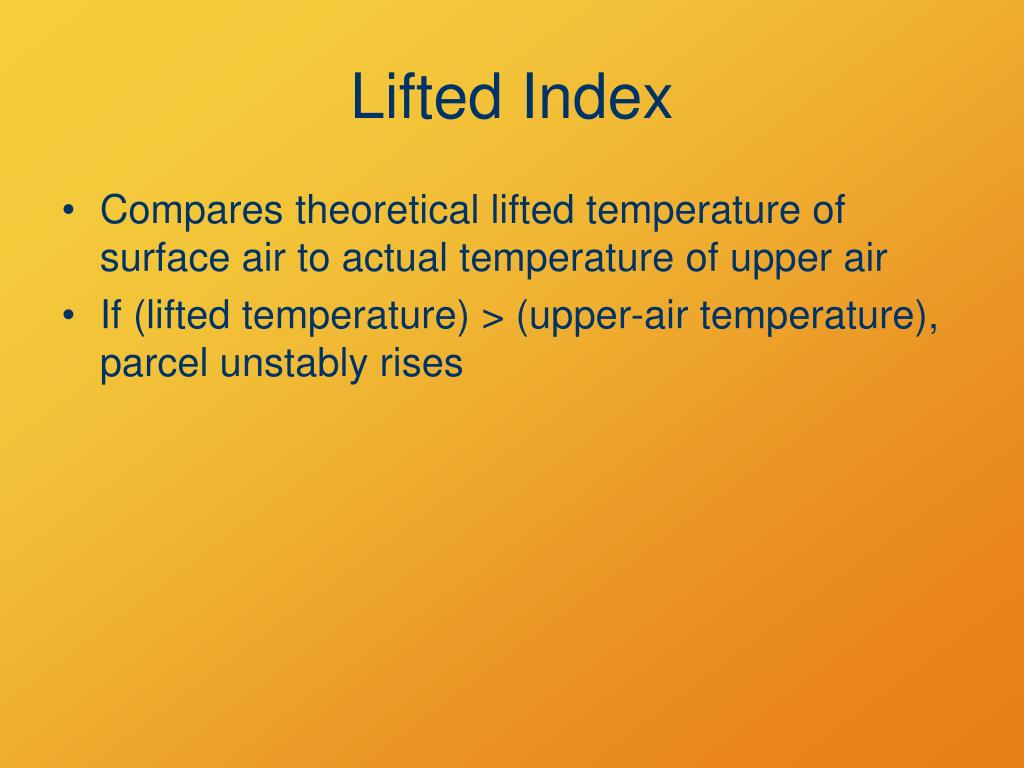 Lifted Index

• Compares theoretical lifted temperature of surface air to actual temperature of upper air
• If (lifted temperature) > (upper-air temperature), parcel unstably rises